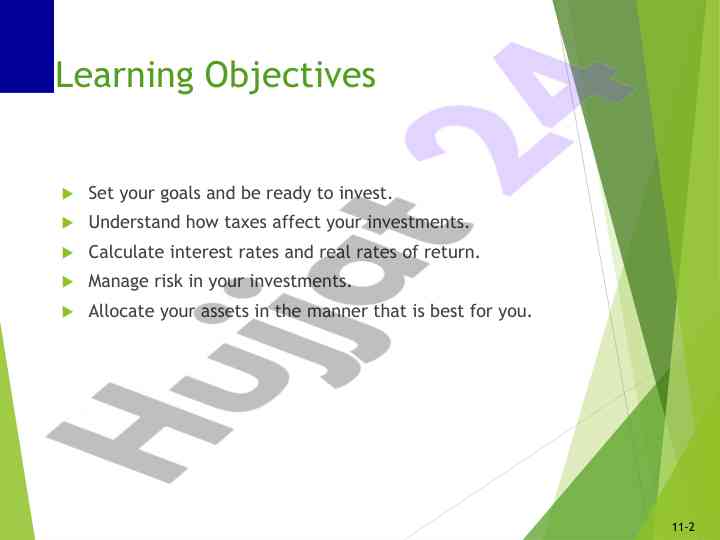 Learning Objectives

Set your goals and be ready to invest.

Understand how taxes affect your investments.

Calculate interest rates and real rates of return.

Manage risk in your investments.

Allocate your assets in the manner that is best for you.

Hujjat 24

11-2